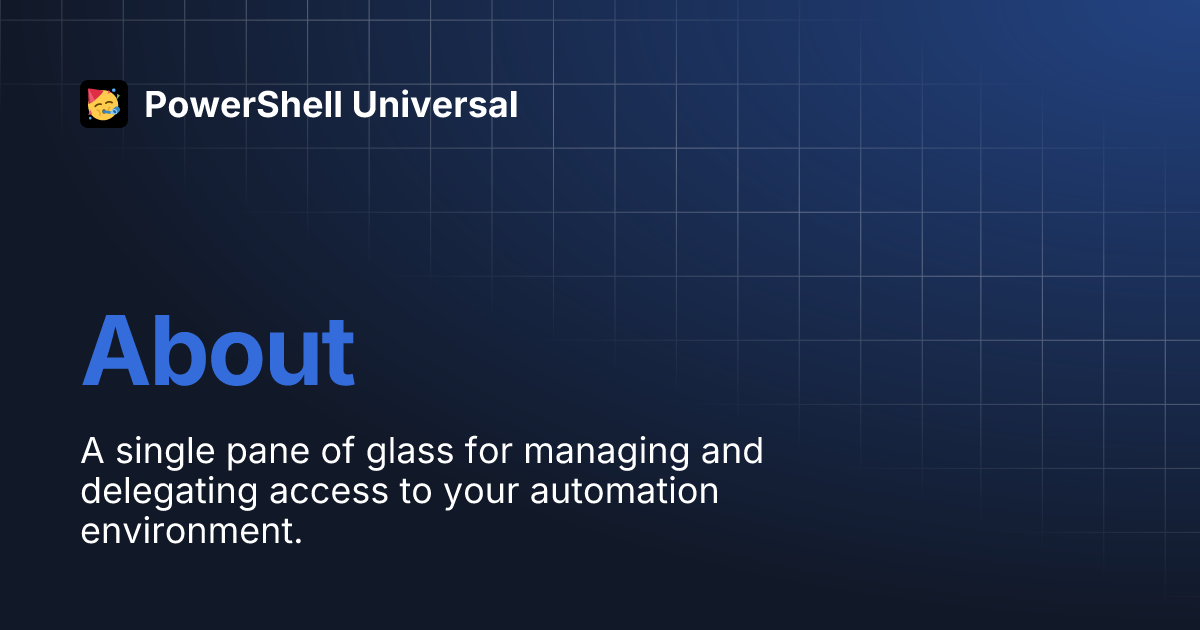 PowerShell Universal

About

A single pane of glass for managing and delegating access to your automation environment.